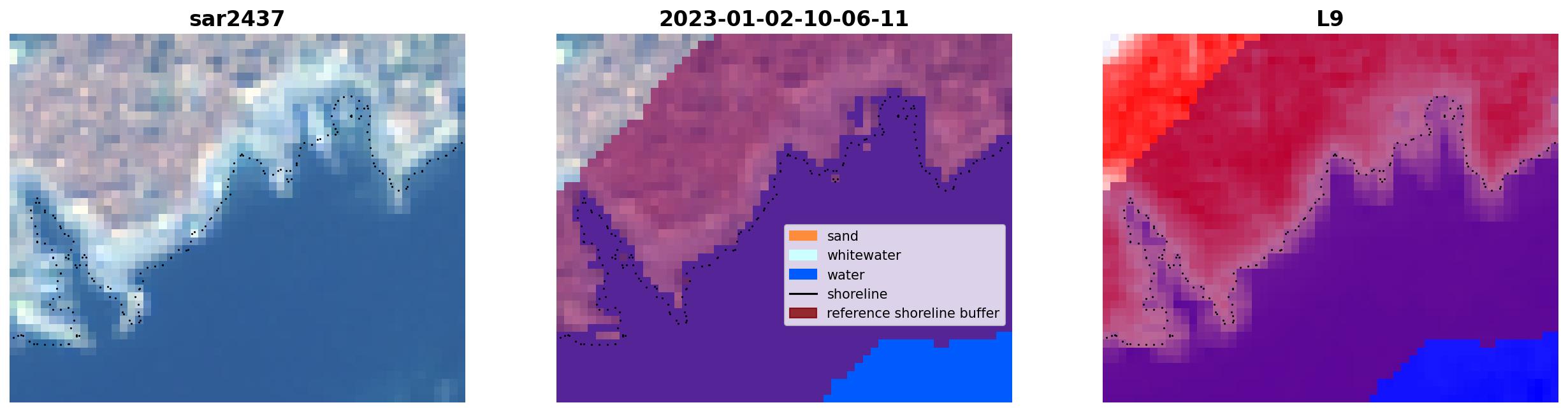 sar2437

2023-01-02-10-06-11

sand
whitewater
water
shoreline
reference shoreline buffer

L9